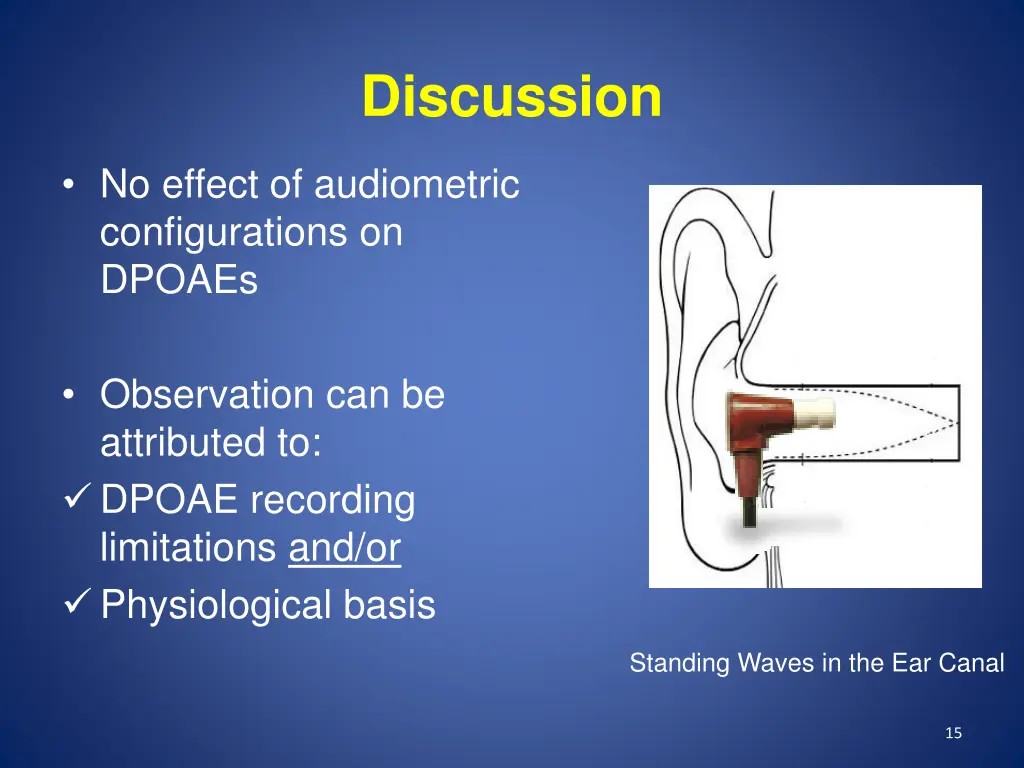 Discussion

• No effect of audiometric configurations on DPOAEs

• Observation can be attributed to:
✓ DPOAE recording limitations and/or
✓ Physiological basis

Standing Waves in the Ear Canal

15